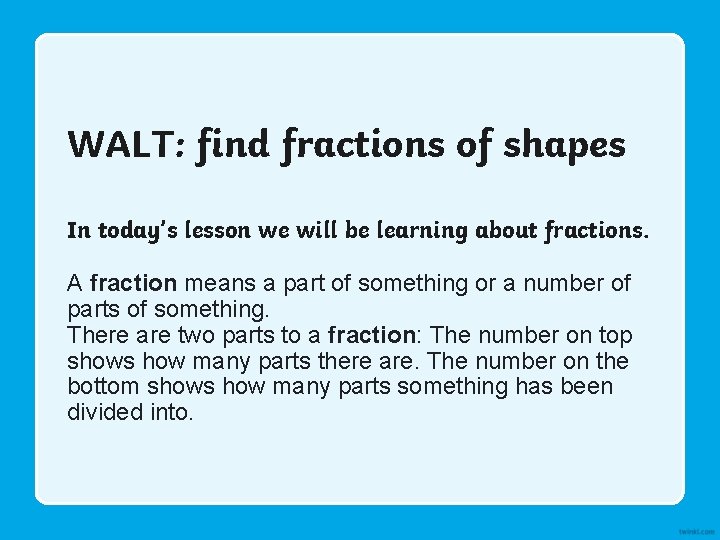 WALT: find fractions of shapes

In today's lesson we will be learning about fractions.

A fraction means a part of something or a number of parts of something.
There are two parts to a fraction: The number on top shows how many parts there are. The number on the bottom shows how many parts something has been divided into.

twinkl.com